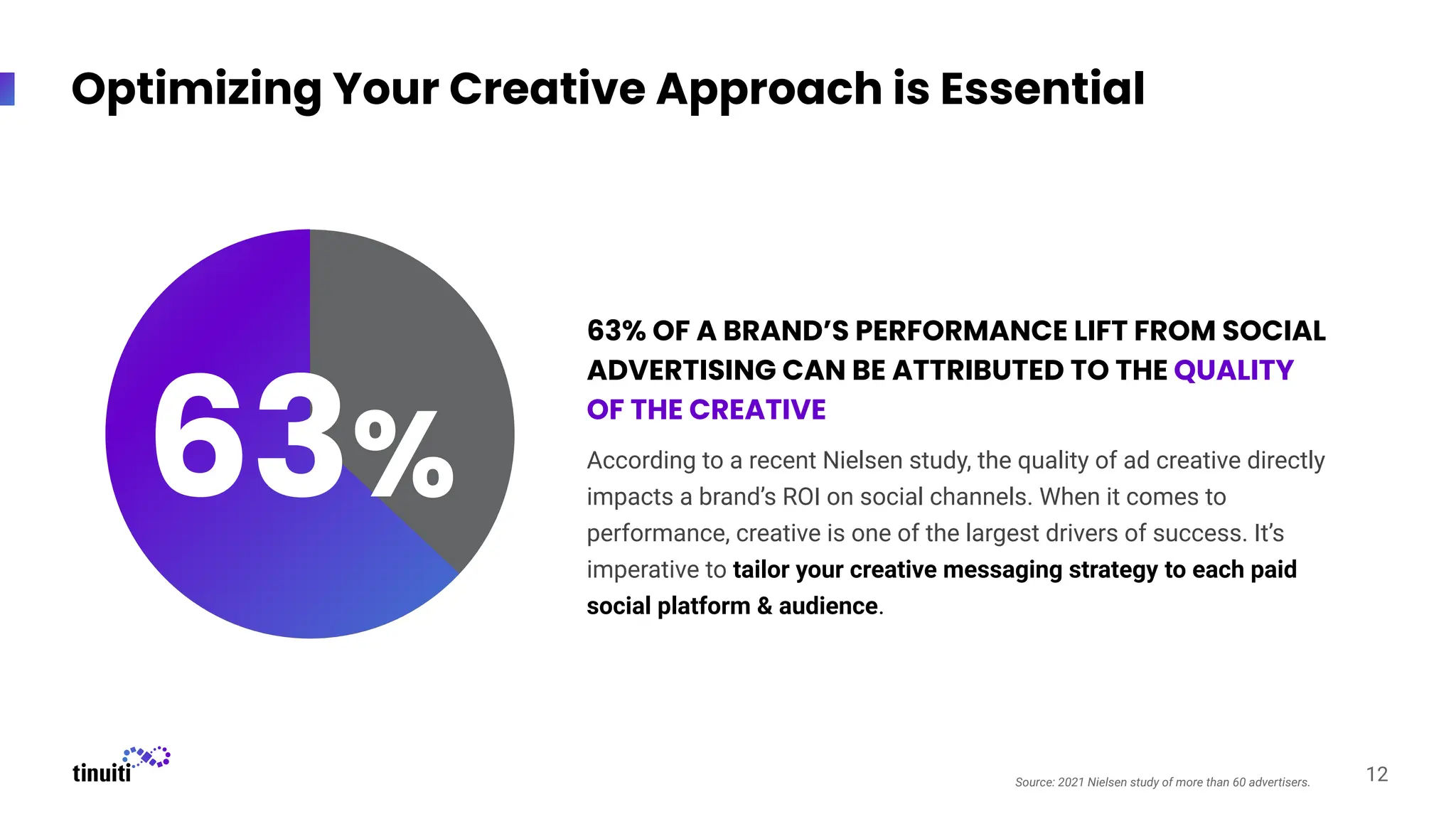 Optimizing Your Creative Approach is Essential

63%

63% OF A BRAND'S PERFORMANCE LIFT FROM SOCIAL ADVERTISING CAN BE ATTRIBUTED TO THE QUALITY OF THE CREATIVE

According to a recent Nielsen study, the quality of ad creative directly impacts a brand's ROI on social channels. When it comes to performance, creative is one of the largest drivers of success. It's imperative to tailor your creative messaging strategy to each paid social platform & audience.

tinuiti

Source: 2021 Nielsen study of more than 60 advertisers.

12